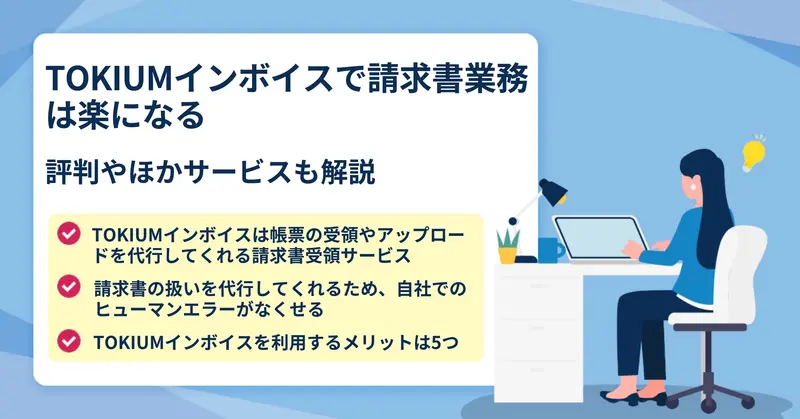 TOKIUMインボイスで請求書業務は楽になる

評判やほかサービスも解説

TOKIUMインボイスは帳票の受領やアップロードを代行してくれる請求書受領サービス

請求書の扱いを代行してくれるため、自社でのヒューマンエラーがなくせる

TOKIUMインボイスを利用するメリットは5つ